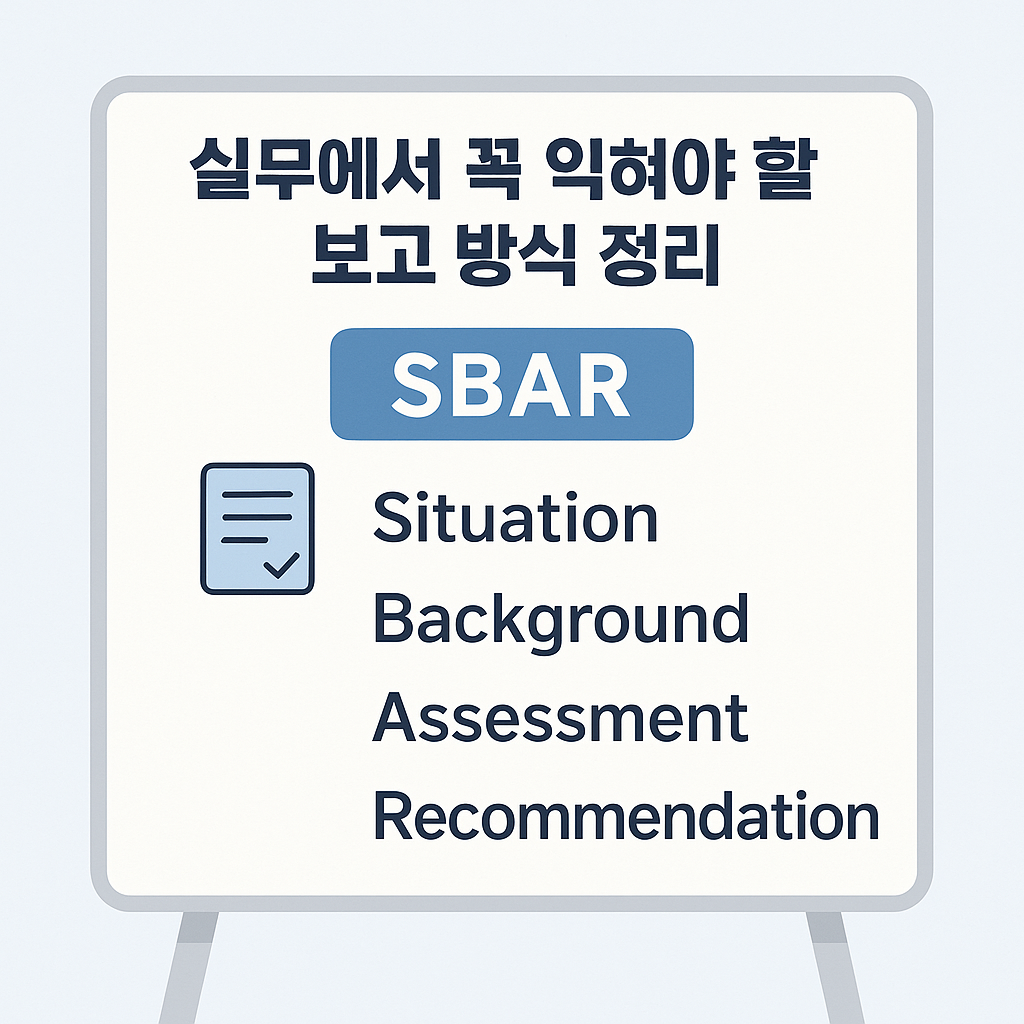 실무에서 꼭 익혀야 할 보고 방식 정리

SBAR

Situation
Background
Assessment
Recommendation